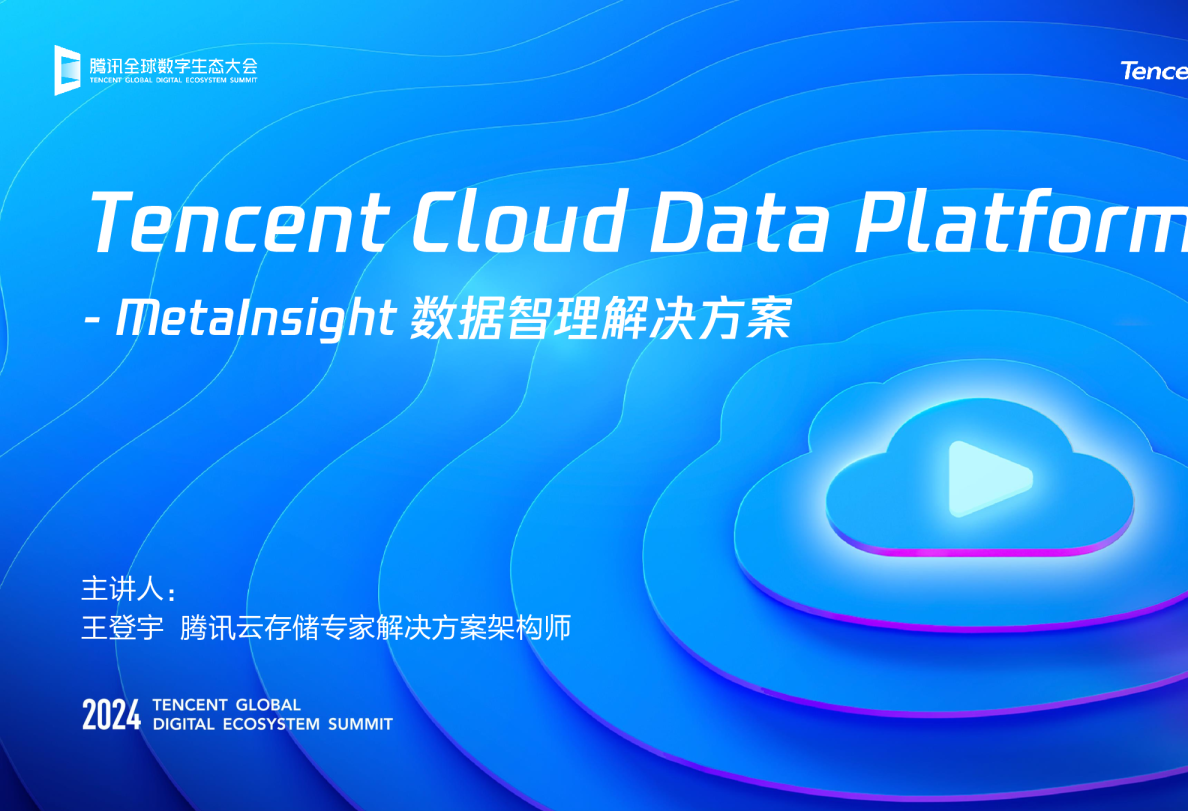 腾讯全球数字生态大会
TENCENT GLOBAL DIGITAL ECOSYSTEM SUMMIT

Tence

Tencent Cloud Data Platform
- MetaInsight 数据智理解决方案

主讲人：
王登宇 腾讯云存储专家解决方案架构师

2024 TENCENT GLOBAL DIGITAL ECOSYSTEM SUMMIT